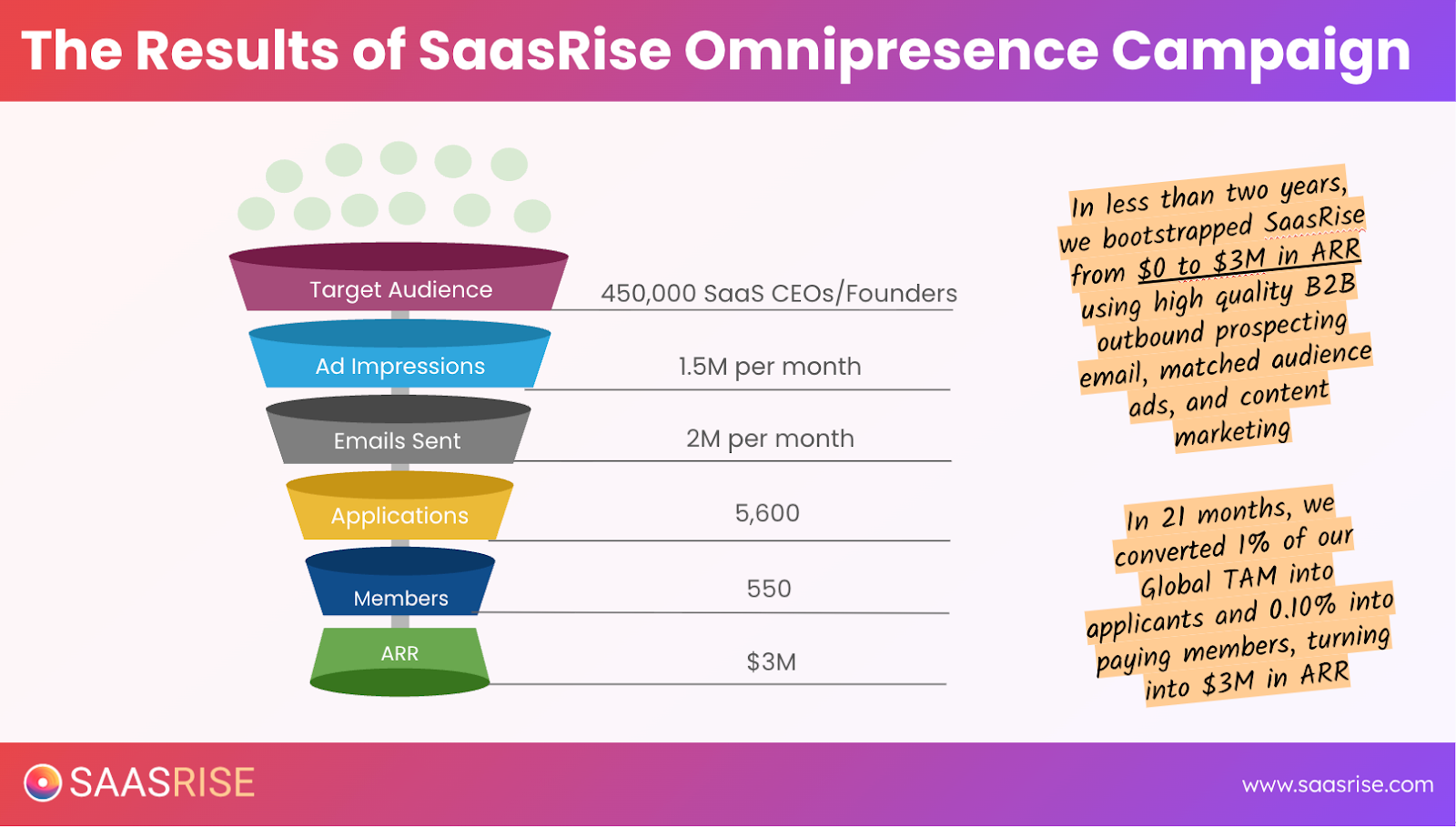 The Results of SaasRise Omnipresence Campaign

Target Audience
450,000 SaaS CEOs/Founders

Ad Impressions
1.5M per month

Emails Sent
2M per month

Applications
5,600

Members
550

ARR
$3M

In less than two years, we bootstrapped SaasRise from $0 to $3M in ARR using high quality B2B outbound prospecting email, matched audience ads, and content marketing

In 21 months, we converted 1% of our Global TAM into applicants and 0.10% into paying members, turning into $3M in ARR

SAASRISE

www.saasrise.com